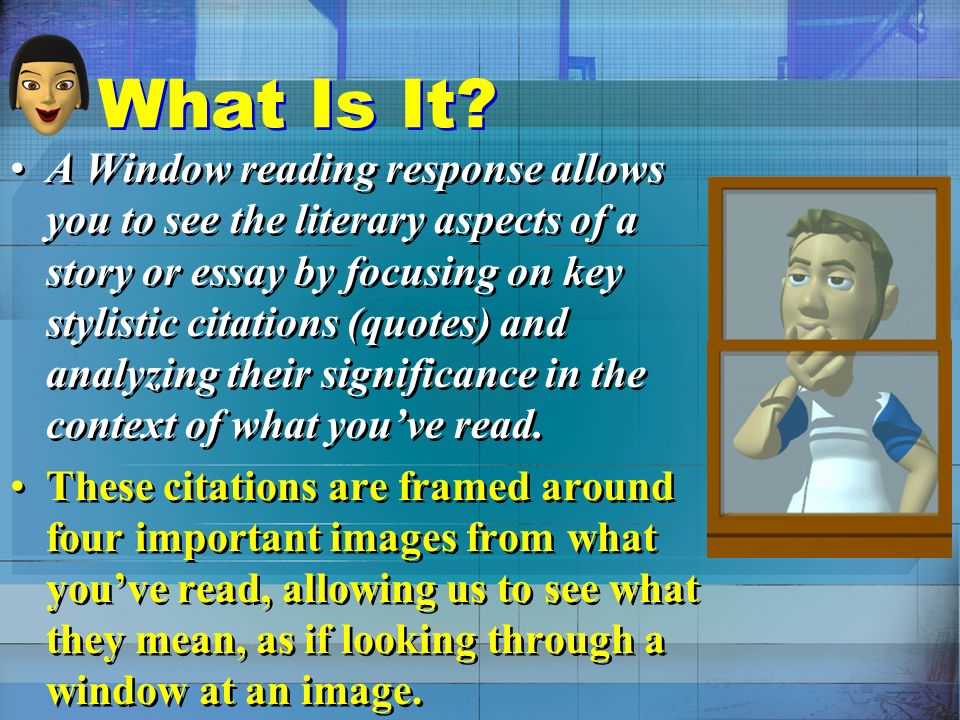 What Is It?

• A Window reading response allows you to see the literary aspects of a story or essay by focusing on key stylistic citations (quotes) and analyzing their significance in the context of what you've read.

• These citations are framed around four important images from what you've read, allowing us to see what they mean, as if looking through a window at an image.